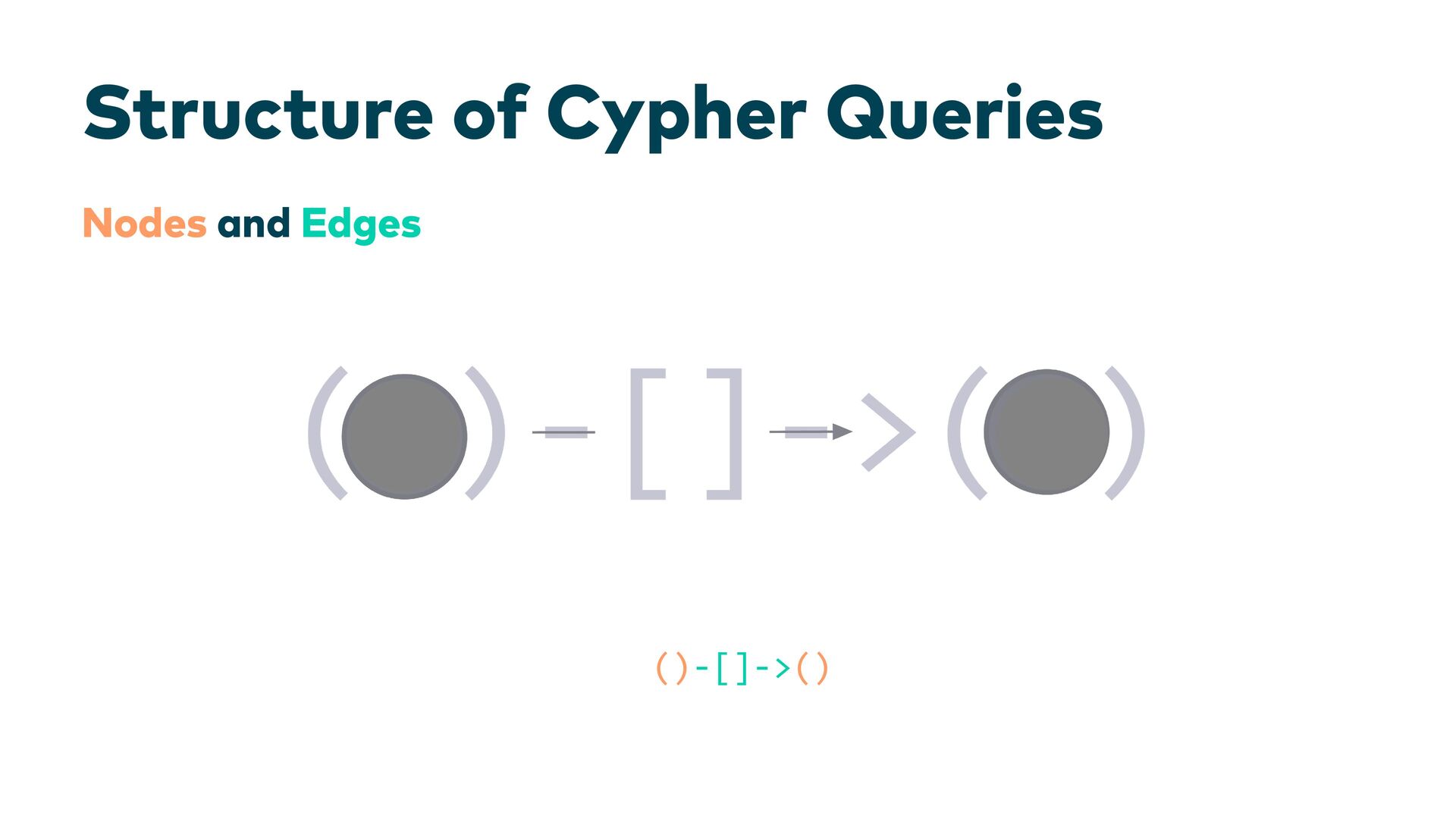 Structure of Cypher Queries

Nodes and Edges

()-[]->()

()-[]->()